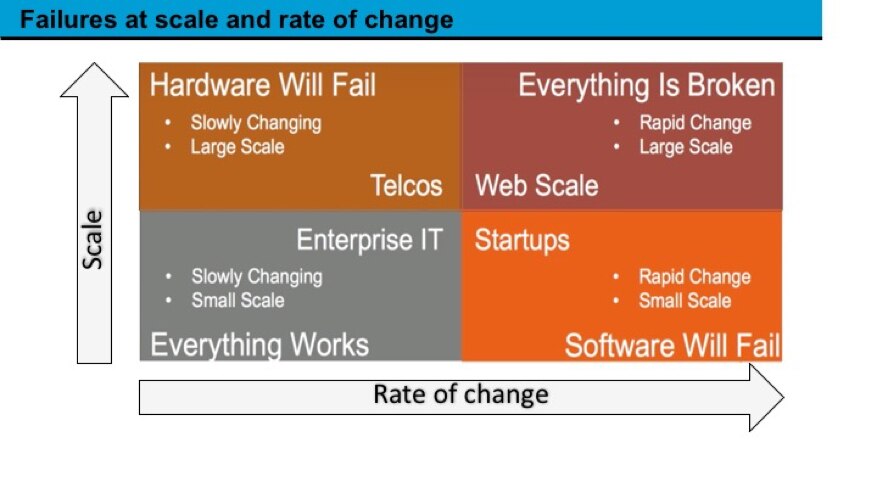 Failures at scale and rate of change

Scale

Hardware Will Fail
• Slowly Changing
• Large Scale
Telcos

Everything Is Broken
• Rapid Change
• Large Scale
Web Scale

Enterprise IT
• Slowly Changing
• Small Scale
Everything Works

Startups
• Rapid Change
• Small Scale
Software Will Fail

Rate of change